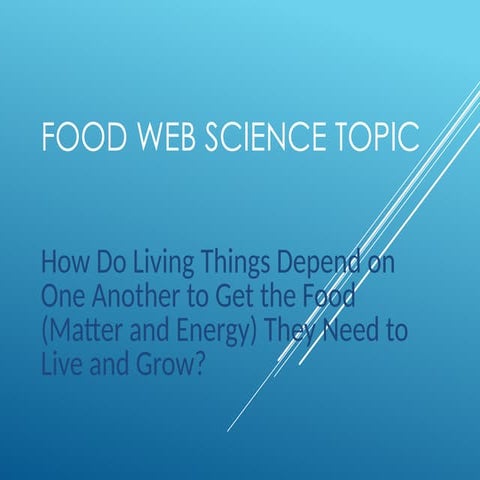 FOOD WEB SCIENCE TOPIC

How Do Living Things Depend on One Another to Get the Food (Matter and Energy) They Need to Live and Grow?